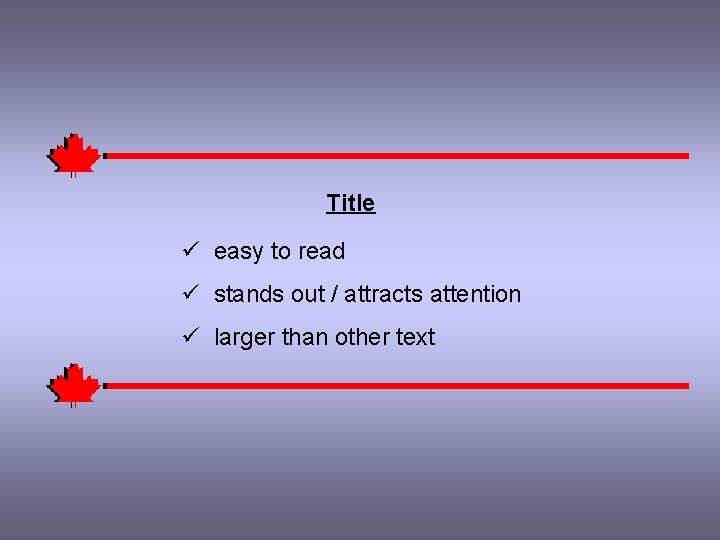 Title

✓ easy to read

✓ stands out / attracts attention

✓ larger than other text